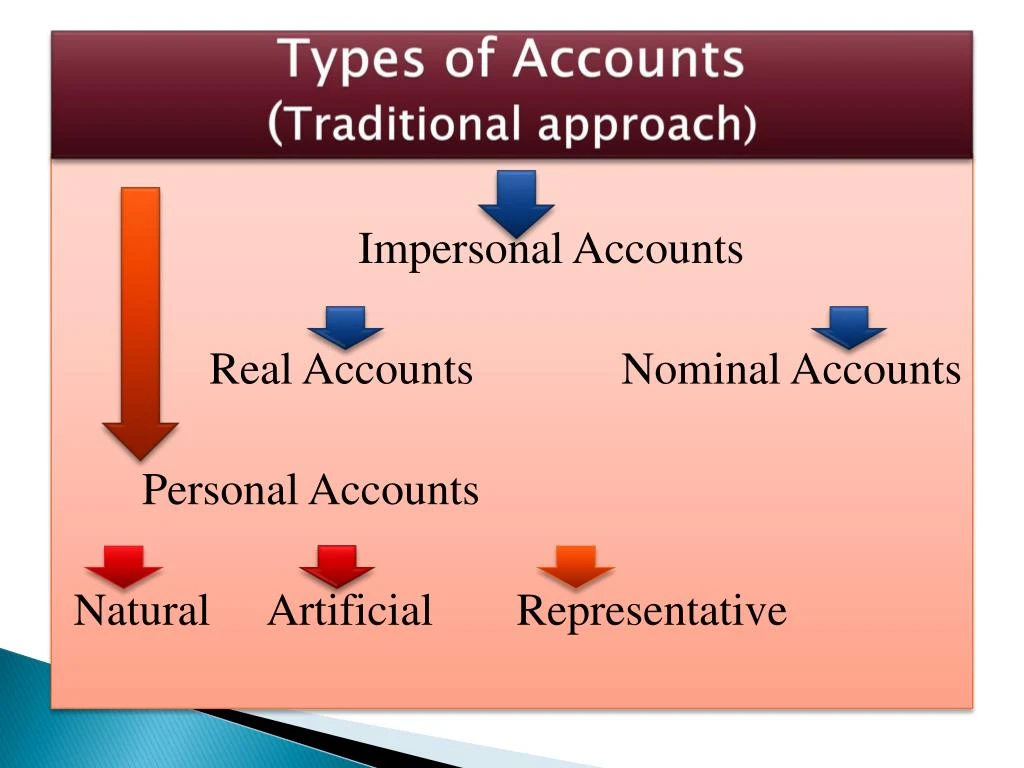 Types of Accounts
(Traditional approach)

Impersonal Accounts

Real Accounts

Nominal Accounts

Personal Accounts

Natural

Artificial

Representative